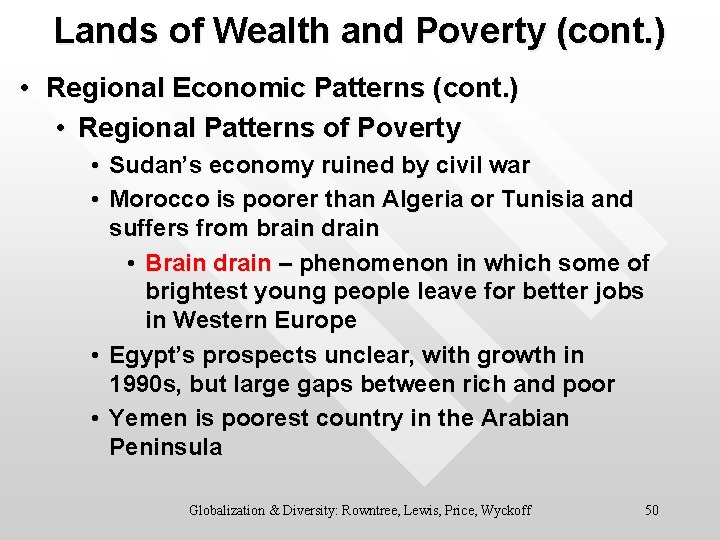 Lands of Wealth and Poverty (cont.)

• Regional Economic Patterns (cont.)
  • Regional Patterns of Poverty
    • Sudan's economy ruined by civil war
    • Morocco is poorer than Algeria or Tunisia and suffers from brain drain
      • Brain drain – phenomenon in which some of brightest young people leave for better jobs in Western Europe
    • Egypt's prospects unclear, with growth in 1990s, but large gaps between rich and poor
    • Yemen is poorest country in the Arabian Peninsula

Globalization & Diversity: Rowntree, Lewis, Price, Wyckoff

50